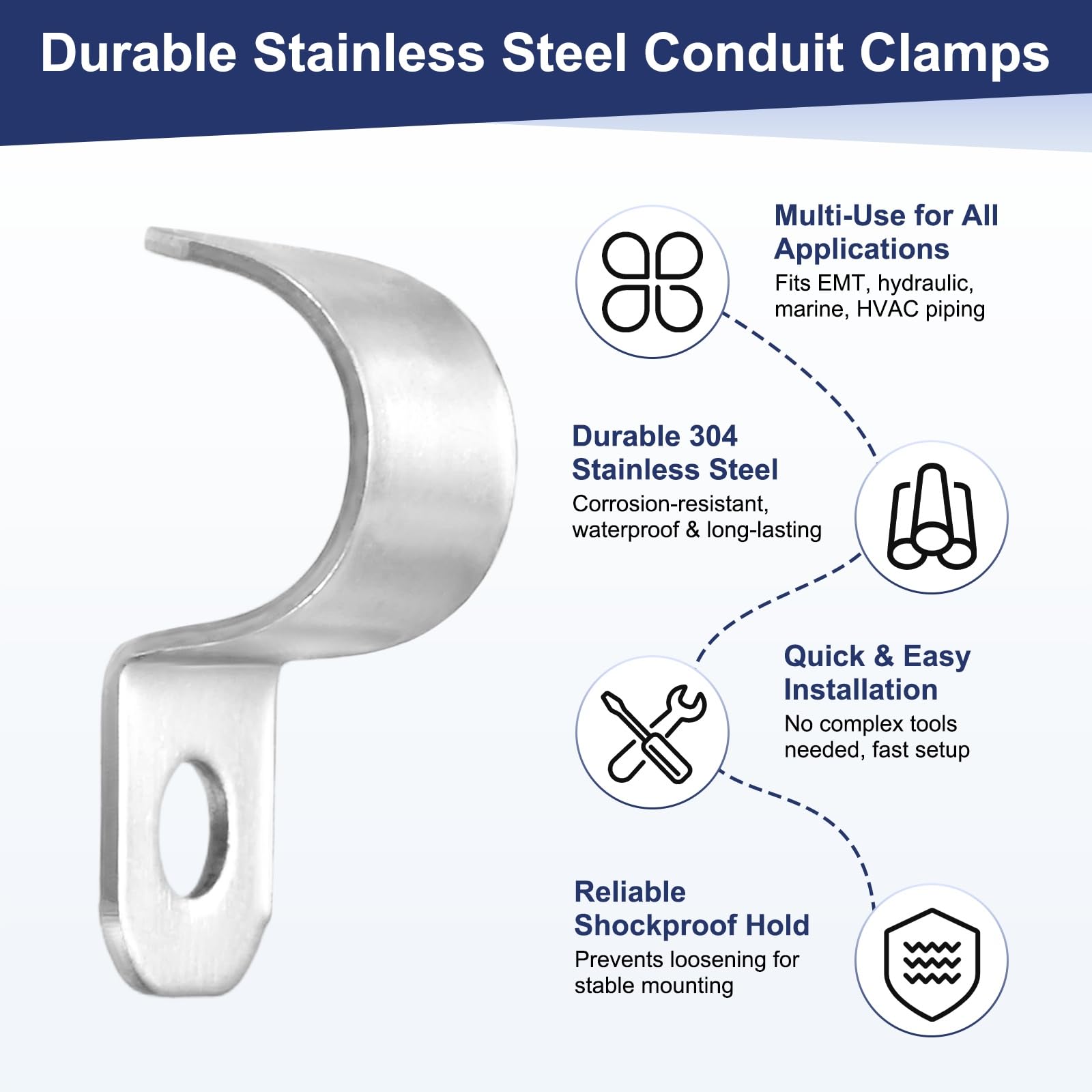 Durable Stainless Steel Conduit Clamps

Multi-Use for All Applications
Fits EMT, hydraulic, marine, HVAC piping

Durable 304 Stainless Steel
Corrosion-resistant, waterproof & long-lasting

Quick & Easy Installation
No complex tools needed, fast setup

Reliable Shockproof Hold
Prevents loosening for stable mounting